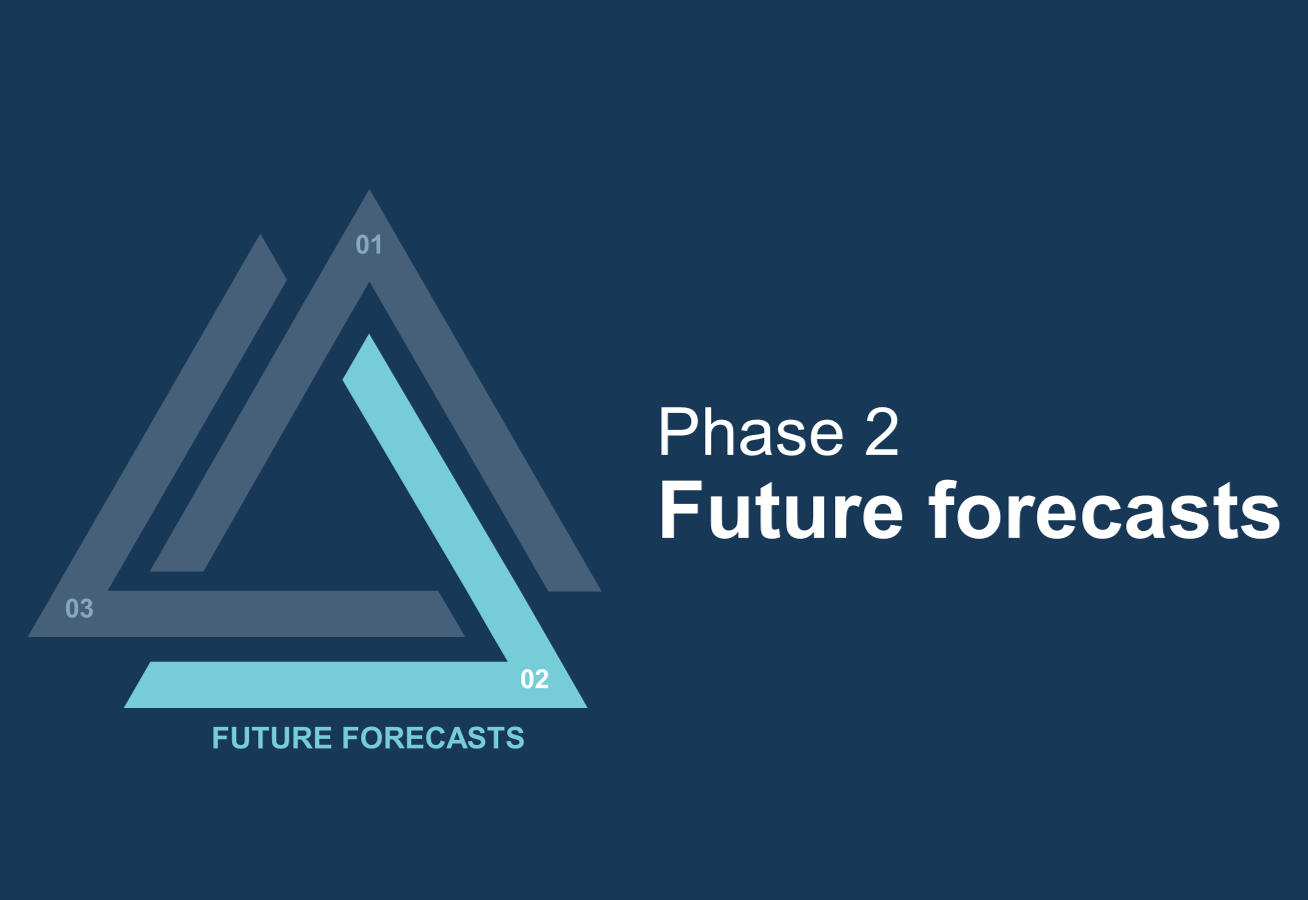 01

03

02

FUTURE FORECASTS

Phase 2
Future forecasts